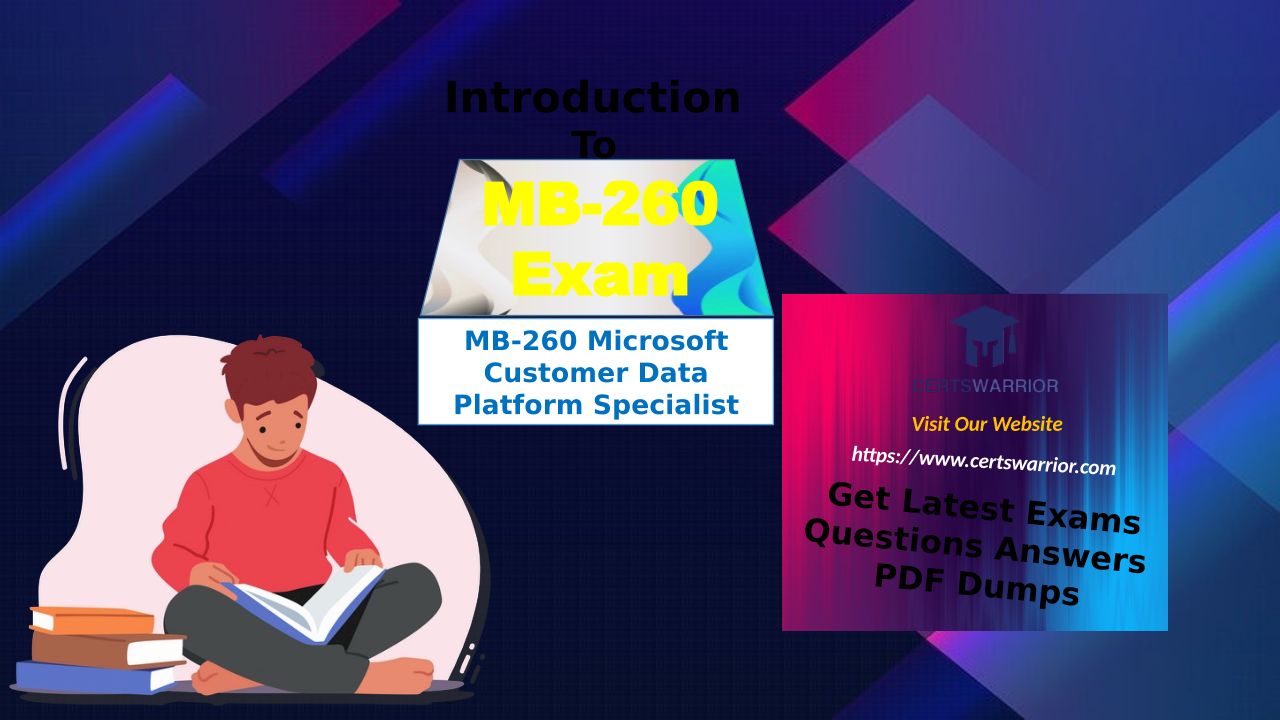 Introduction
To

MB-260
Exam

MB-260 Microsoft Customer Data Platform Specialist

CERTSWARRIOR

Visit Our Website

https://www.certswarrior.com

Get Latest Exams Questions Answers PDF Dumps